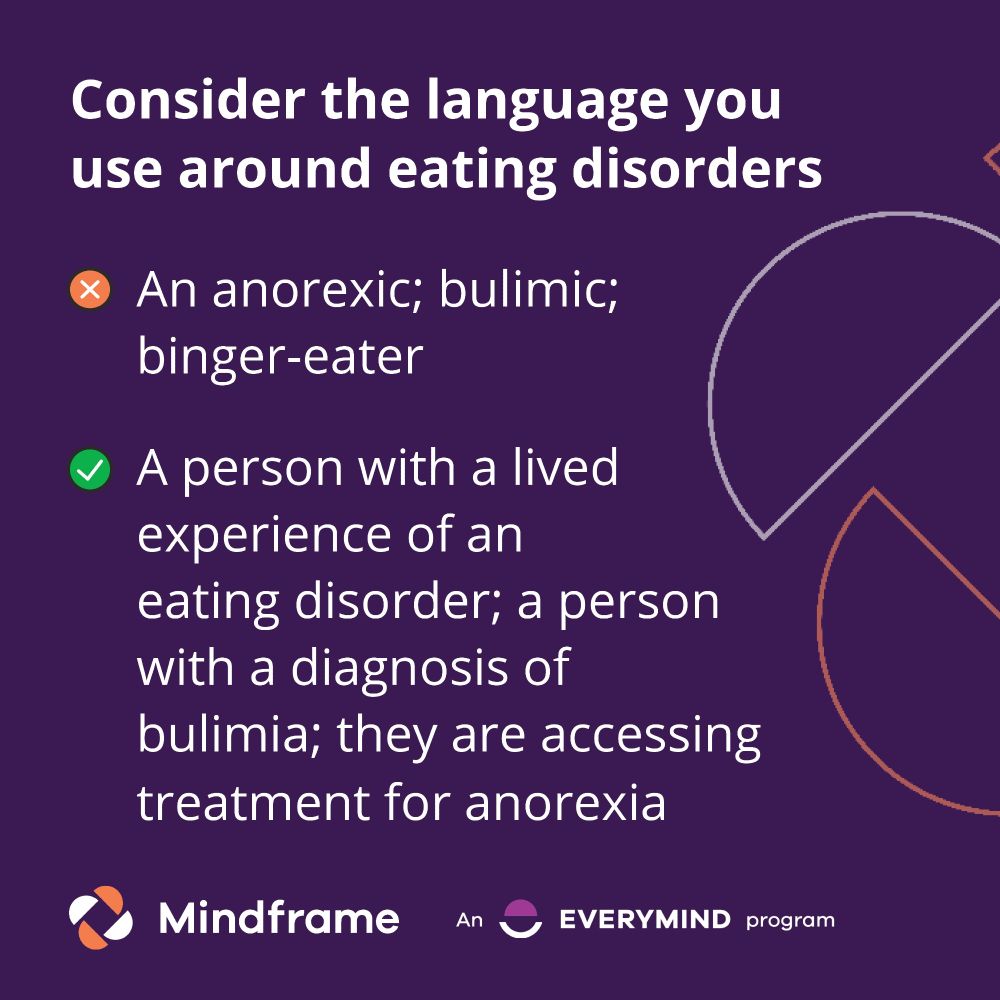 Consider the language you use around eating disorders

An anorexic; bulimic; binger-eater

A person with a lived experience of an eating disorder; a person with a diagnosis of bulimia; they are accessing treatment for anorexia

Mindframe

An EVERYMIND program